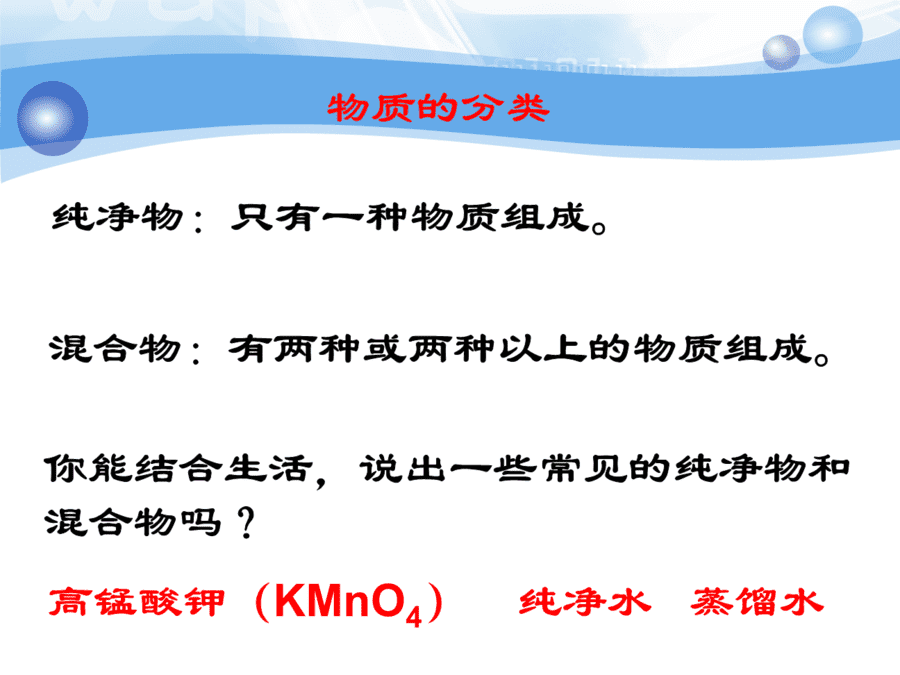 物质的分类

纯净物：只有一种物质组成。

混合物：有两种或两种以上的物质组成。

你能结合生活，说出一些常见的纯净物和混合物吗？

高锰酸钾（$KMnO_4$） 纯净水 蒸馏水